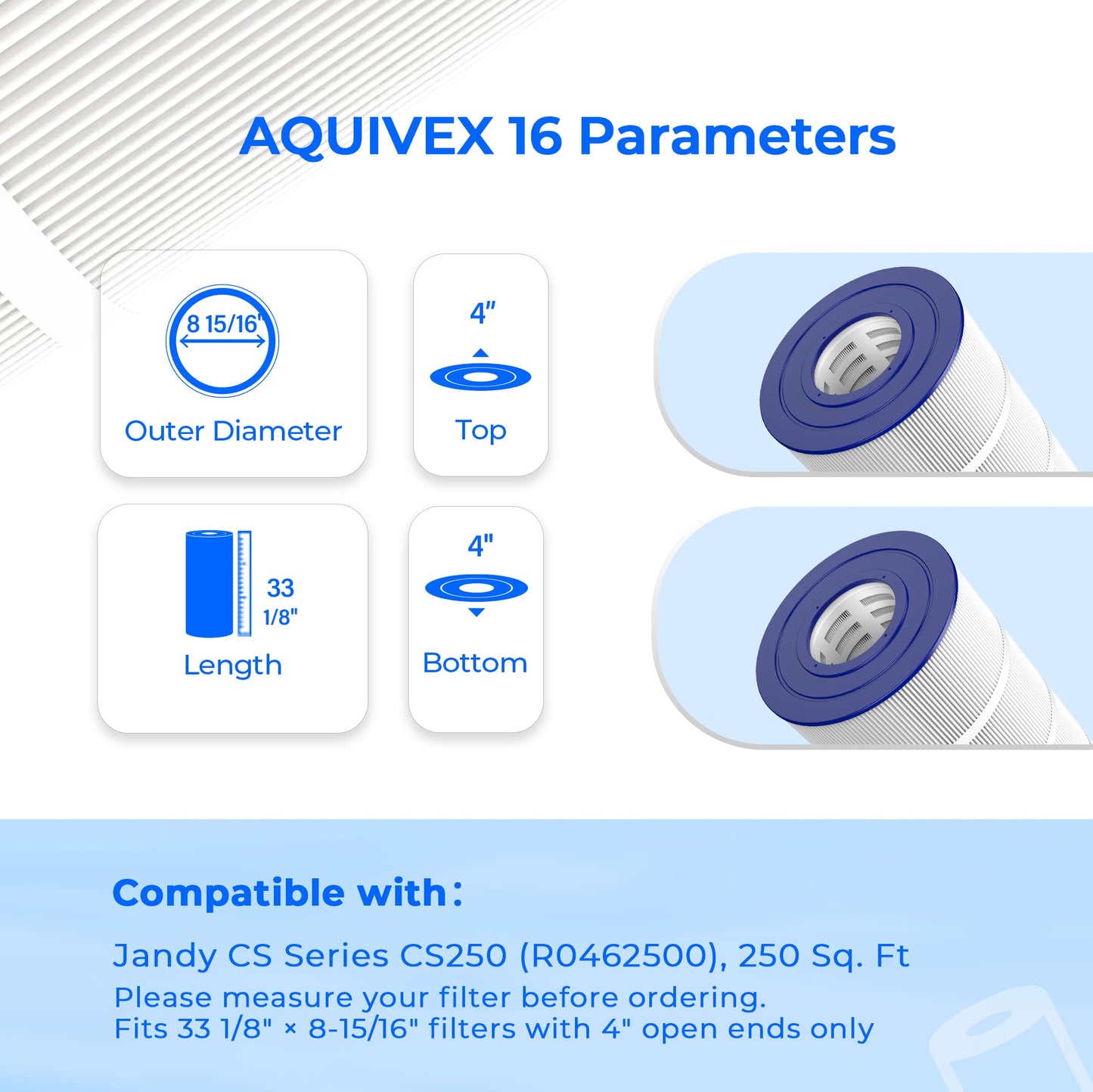 AQUIVEX 16 Parameters

8 15/16"

Outer Diameter

4"

Top

33 1/8"

Length

4"

Bottom

Compatible with：

Jandy CS Series CS250 (R0462500), 250 Sq. Ft

Please measure your filter before ordering.
Fits 33 1/8" × 8-15/16" filters with 4" open ends only